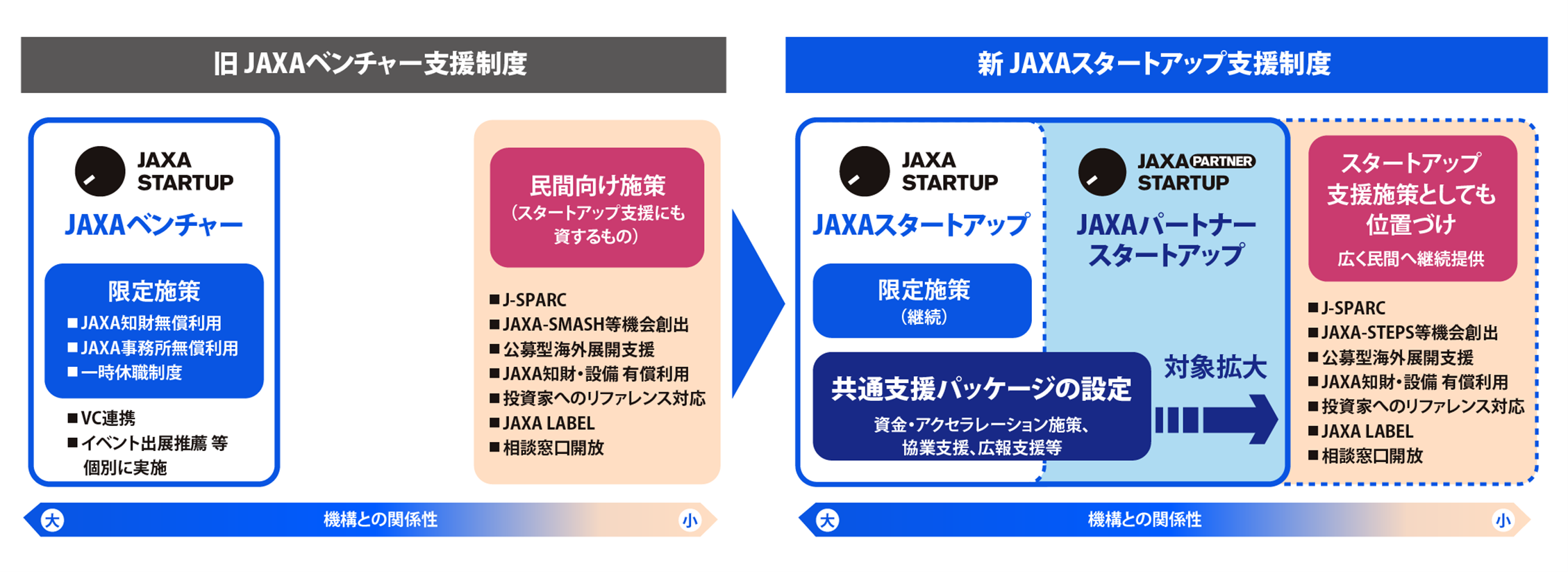 旧 JAXAベンチャー支援制度

JAXA STARTUP

JAXAベンチャー

限定施策
■JAXA知財無償利用
■JAXA事務所無償利用
■一時休職制度

■VC連携
■イベント出展推薦 等
個別に実施

民間向け施策
(スタートアップ支援にも資するもの)

■J-SPARC
■JAXA-SMASH等機会創出
■公募型海外展開支援
■JAXA知財・設備 有償利用
■投資家へのリファレンス対応
■JAXA LABEL
■相談窓口開放

大 機構との関係性 小

新 JAXAスタートアップ支援制度

JAXA STARTUP

JAXAスタートアップ

限定施策
(継続)

JAXA PARTNER STARTUP

JAXAパートナースタートアップ

共通支援パッケージの設定
資金・アクセラレーション施策、協業支援、広報支援等

対象拡大

スタートアップ支援施策としても位置づけ
広く民間へ継続提供

■J-SPARC
■JAXA-STEPS等機会創出
■公募型海外展開支援
■JAXA知財・設備 有償利用
■投資家へのリファレンス対応
■JAXA LABEL
■相談窓口開放

大 機構との関係性 小